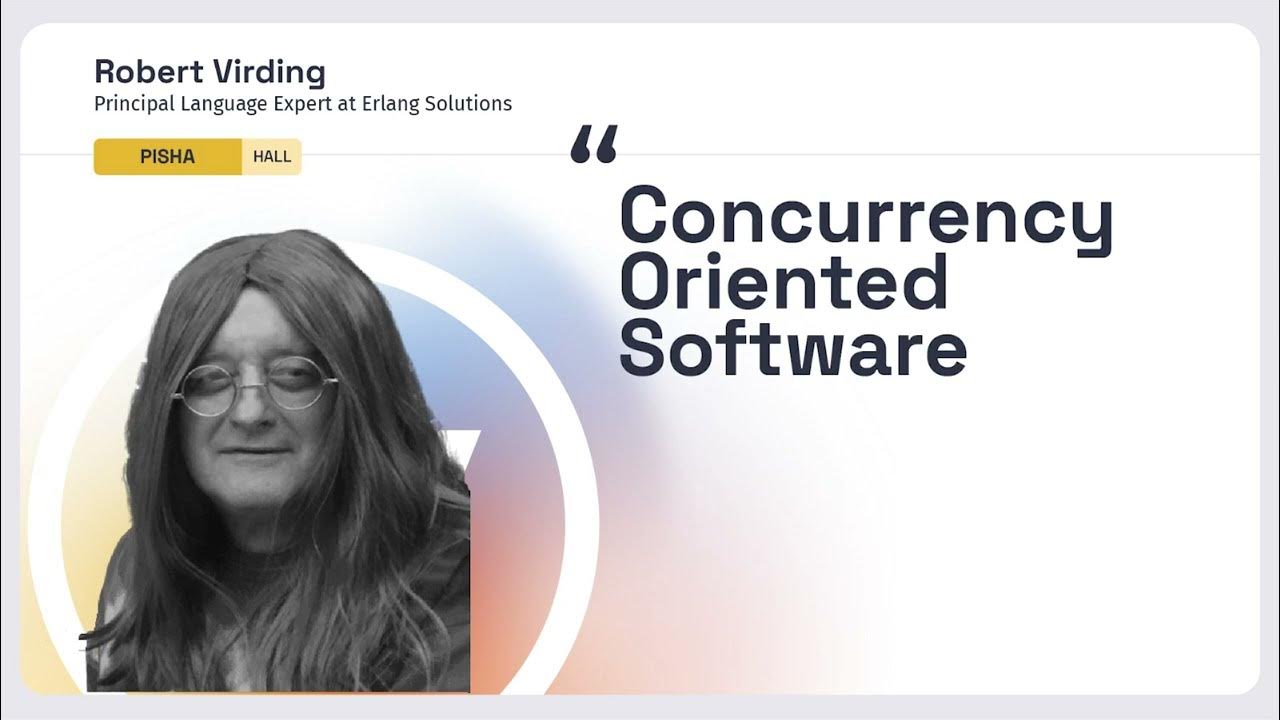 Robert Virding
Principal Language Expert at Erlang Solutions

PISHA HALL

“

Concurrency Oriented Software